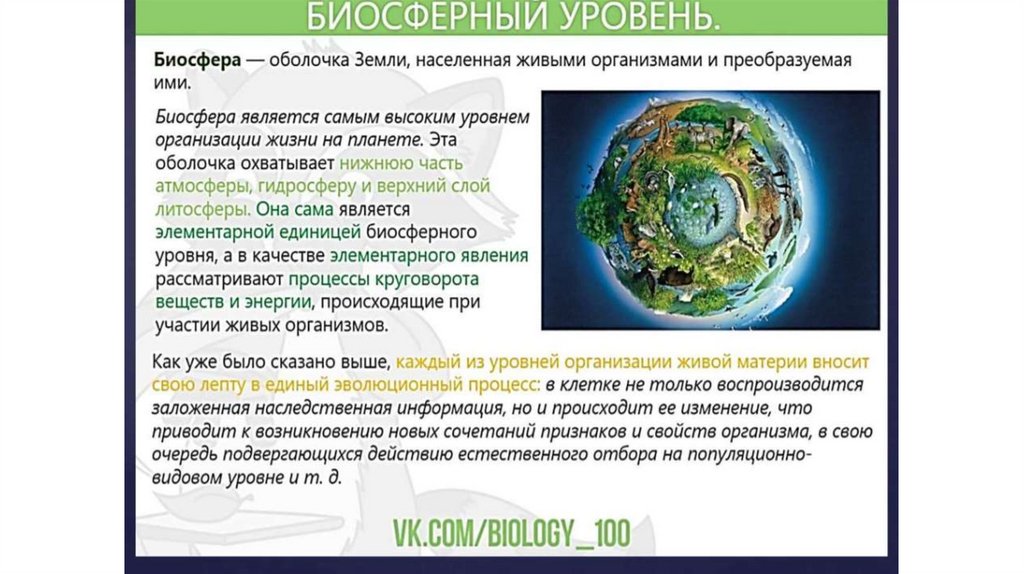 БИОСФЕРНЫЙ УРОВЕНЬ.

Биосфера — оболочка Земли, населенная живыми организмами и преобразуемая ими.

Биосфера является самым высоким уровнем организации жизни на планете. Эта оболочка охватывает нижнюю часть атмосферы, гидросферу и верхний слой литосферы. Она сама является элементарной единицей биосферного уровня, а в качестве элементарного явления рассматривают процессы круговорота веществ и энергии, происходящие при участии живых организмов.

Как уже было сказано выше, каждый из уровней организации живой материи вносит свою лепту в единый эволюционный процесс: в клетке не только воспроизводится заложенная наследственная информация, но и происходит ее изменение, что приводит к возникновению новых сочетаний признаков и свойств организма, в свою очередь подвергающихся действию естественного отбора на популяционно-видовом уровне и т. д.

VK.COM/BIOLOGY_100